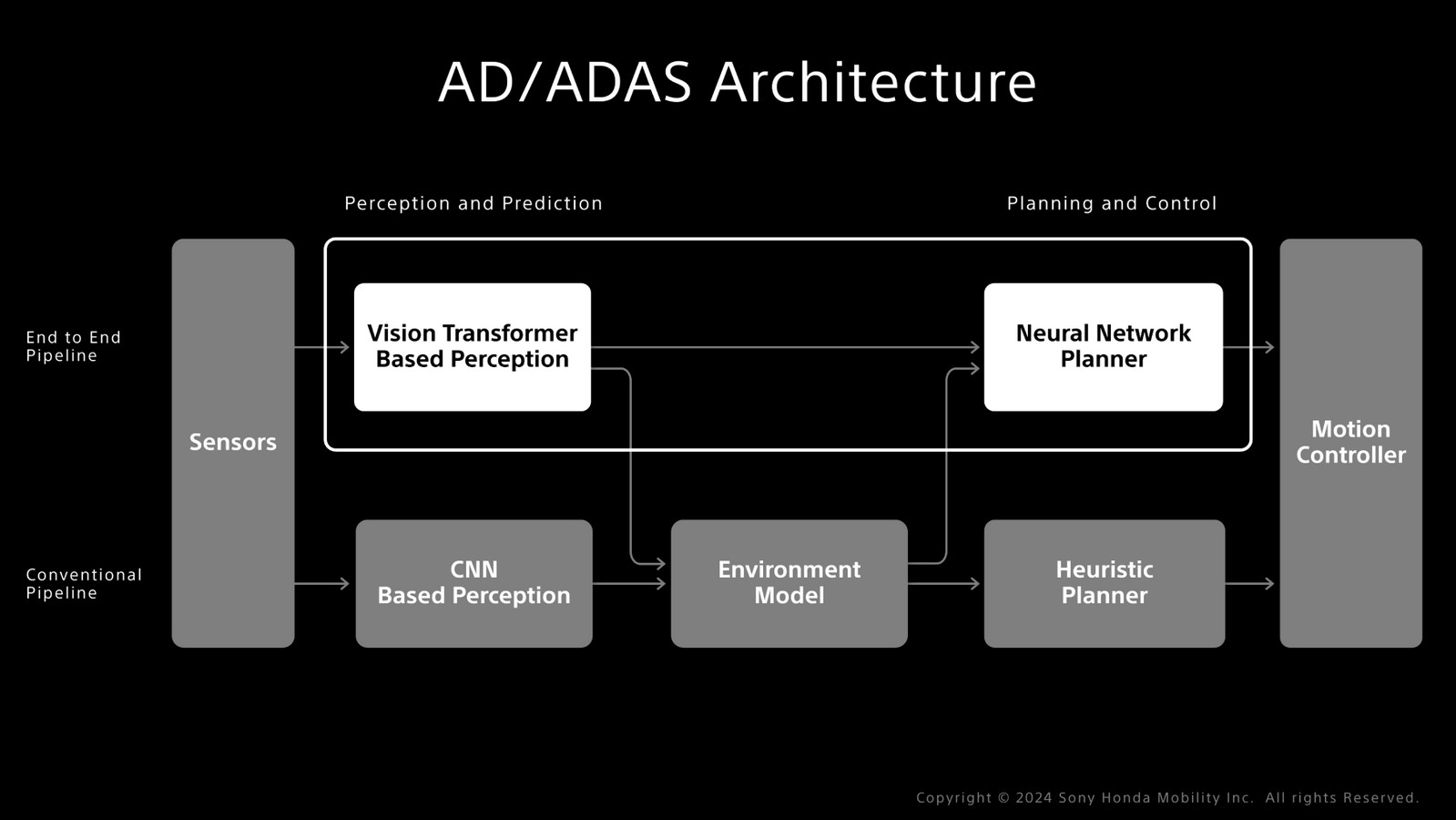 AD/ADAS Architecture

Perception and Prediction

Planning and Control

End to End Pipeline

Sensors

Vision Transformer Based Perception

Neural Network Planner

Motion Controller

Conventional Pipeline

CNN Based Perception

Environment Model

Heuristic Planner

Copyright © 2024 Sony Honda Mobility Inc. All rights Reserved.